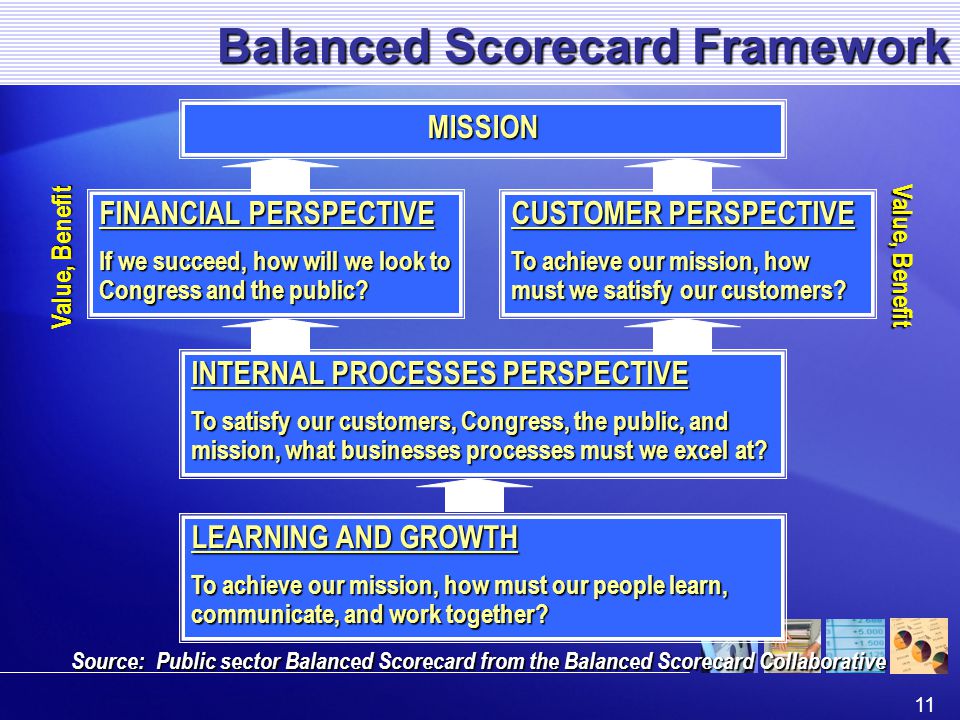 Balanced Scorecard Framework

MISSION

Value, Benefit

FINANCIAL PERSPECTIVE

If we succeed, how will we look to Congress and the public?

CUSTOMER PERSPECTIVE

To achieve our mission, how must we satisfy our customers?

Value, Benefit

INTERNAL PROCESSES PERSPECTIVE

To satisfy our customers, Congress, the public, and mission, what businesses processes must we excel at?

LEARNING AND GROWTH

To achieve our mission, how must our people learn, communicate, and work together?

Source: Public sector Balanced Scorecard from the Balanced Scorecard Collaborative

11